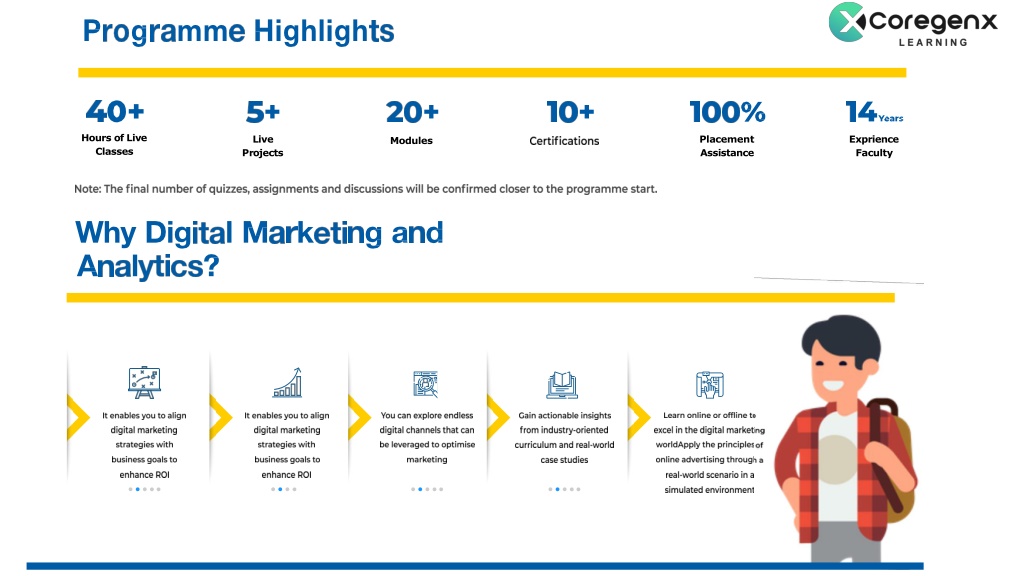 Programme Highlights

Coregenx LEARNING

40+ Hours of Live Classes

5+ Live Projects

20+ Modules

10+ Certifications

100% Placement Assistance

14 Years Exprience Faculty

Note: The final number of quizzes, assignments and discussions will be confirmed closer to the programme start.

Why Digital Marketing and Analytics?

It enables you to align digital marketing strategies with business goals to enhance ROI

It enables you to align digital marketing strategies with business goals to enhance ROI

You can explore endless digital channels that can be leveraged to optimise marketing

Gain actionable insights from industry-oriented curriculum and real-world case studies

Learn online or offline to excel in the digital marketing worldApply the principles of online advertising through a real-world scenario in a simulated environment